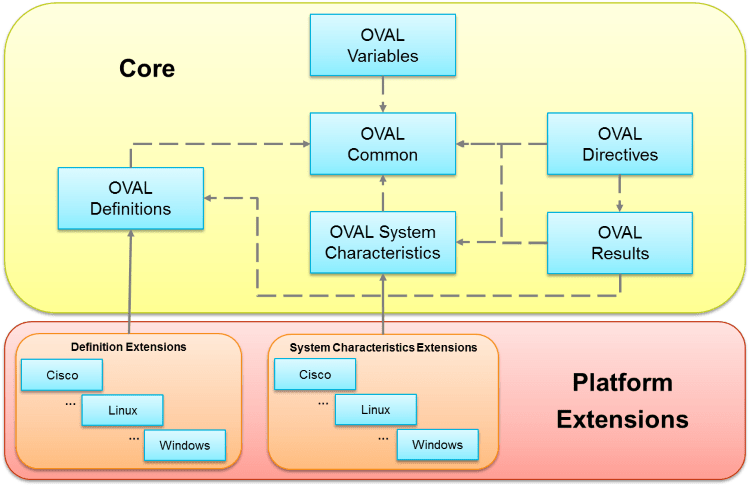 Core

OVAL Variables

OVAL Common

OVAL Directives

OVAL Definitions

OVAL System Characteristics

OVAL Results

Definition Extensions

Cisco

...

Linux

...

Windows

System Characteristics Extensions

Cisco

...

Linux

...

Windows

Platform Extensions